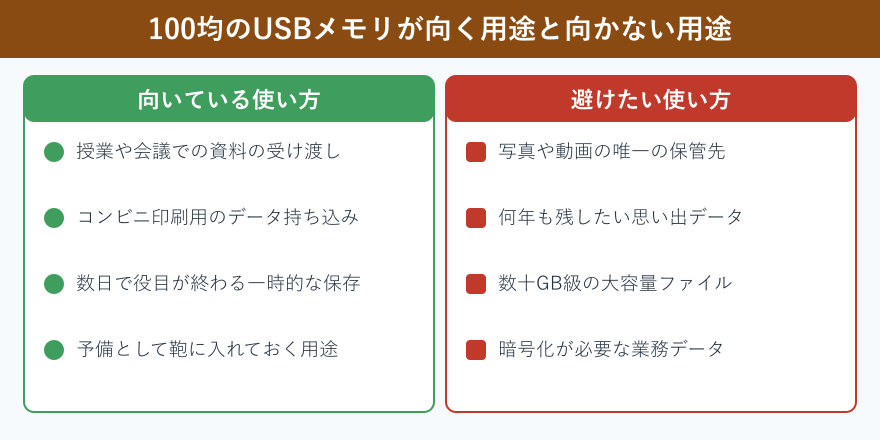 100均のUSBメモリが向く用途と向かない用途

向いている使い方

授業や会議での資料の受け渡し

コンビニ印刷用のデータ持ち込み

数日で役目が終わる一時的な保存

予備として鞄に入れておく用途

避けたい使い方

写真や動画の唯一の保管先

何年も残したい思い出データ

数十GB級の大容量ファイル

暗号化が必要な業務データ